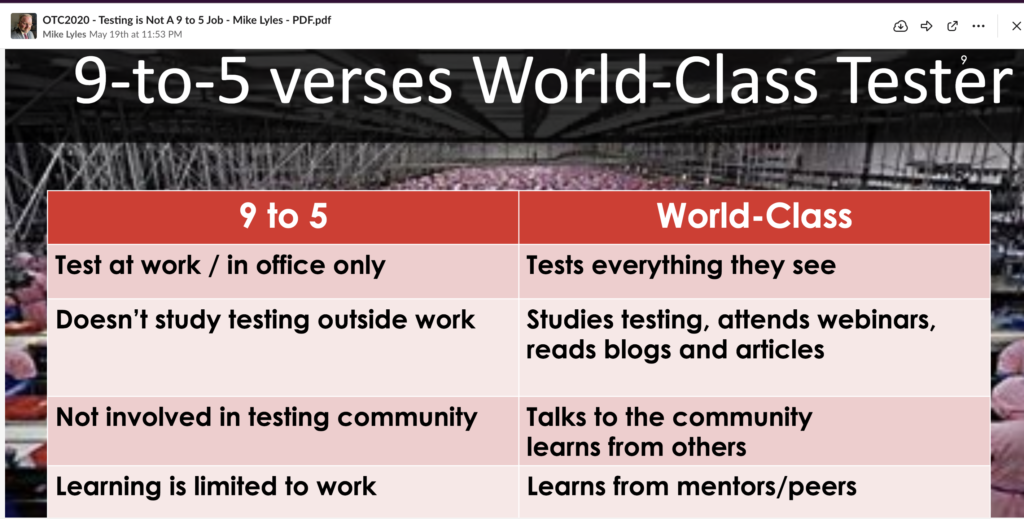 OTC2020 - Testing is Not A 9 to 5 Job - Mike Lyles - PDF.pdf
Mike Lyles May 19th at 11:53 PM

9-to-5 verses World-Class Tester

9

| 9 to 5 | World-Class |
|---|---|
| Test at work / in office only | Tests everything they see |
| Doesn't study testing outside work | Studies testing, attends webinars, reads blogs and articles |
| Not involved in testing community | Talks to the community learns from others |
| Learning is limited to work | Learns from mentors/peers |